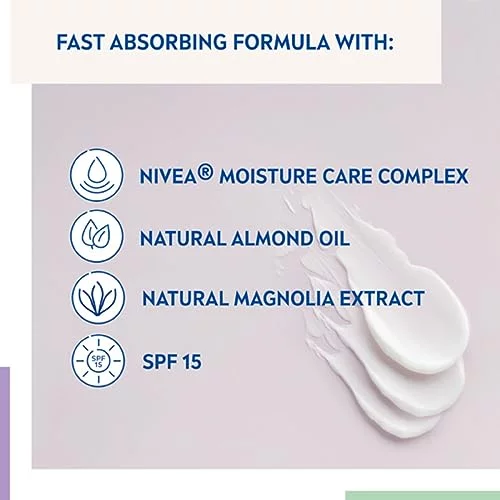 FAST ABSORBING FORMULA WITH:

NIVEA® MOISTURE CARE COMPLEX

NATURAL ALMOND OIL

NATURAL MAGNOLIA EXTRACT

SPF 15

SPF 15